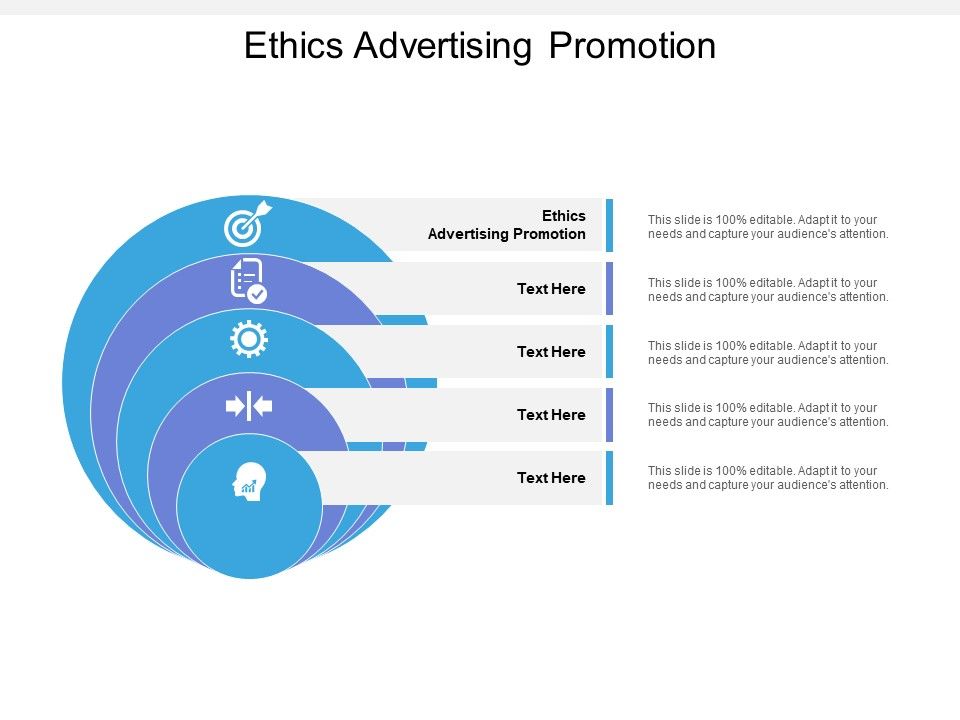 Ethics Advertising Promotion

Ethics Advertising Promotion

This slide is 100% editable. Adapt it to your needs and capture your audience's attention.

Text Here

This slide is 100% editable. Adapt it to your needs and capture your audience's attention.

Text Here

This slide is 100% editable. Adapt it to your needs and capture your audience's attention.

Text Here

This slide is 100% editable. Adapt it to your needs and capture your audience's attention.

Text Here

This slide is 100% editable. Adapt it to your needs and capture your audience's attention.